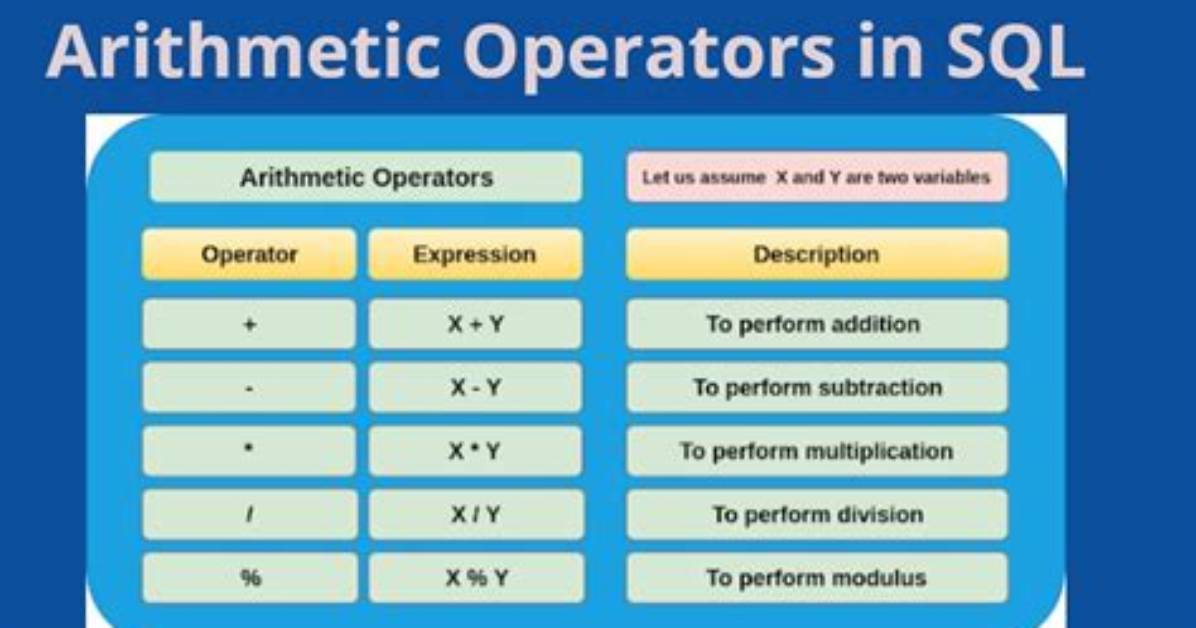 Arithmetic Operators in SQL

Arithmetic Operators

Let us assume X and Y are two variables

| Operator | Expression | Description |
|---|---|---|
| + | X + Y | To perform addition |
| - | X - Y | To perform subtraction |
| * | X * Y | To perform multiplication |
| / | X / Y | To perform division |
| % | X % Y | To perform modulus |